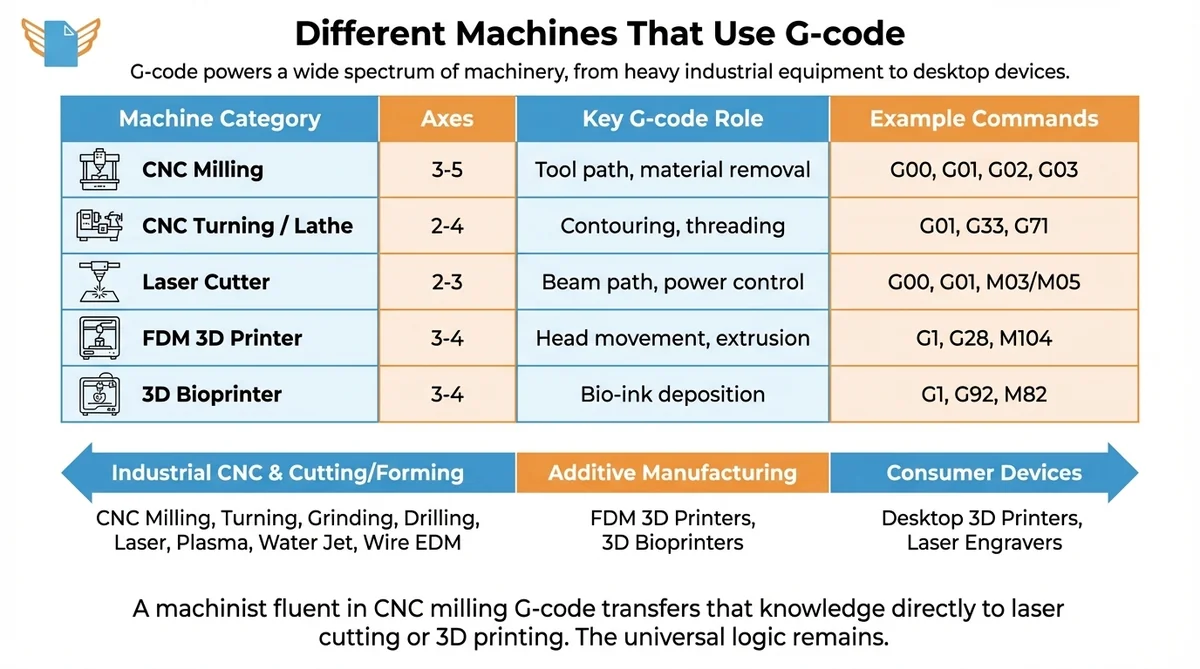 Different Machines That Use G-code

G-code powers a wide spectrum of machinery, from heavy industrial equipment to desktop devices.

| Machine Category | Axes | Key G-code Role | Example Commands |
|---|---|---|---|
| CNC Milling | 3-5 | Tool path, material removal | G00, G01, G02, G03 |
| CNC Turning / Lathe | 2-4 | Contouring, threading | G01, G33, G71 |
| Laser Cutter | 2-3 | Beam path, power control | G00, G01, M03/M05 |
| FDM 3D Printer | 3-4 | Head movement, extrusion | G1, G28, M104 |
| 3D Bioprinter | 3-4 | Bio-ink deposition | G1, G92, M82 |

Industrial CNC & Cutting/Forming

CNC Milling, Turning, Grinding, Drilling, Laser, Plasma, Water Jet, Wire EDM

Additive Manufacturing

FDM 3D Printers, 3D Bioprinters

Consumer Devices

Desktop 3D Printers, Laser Engravers

A machinist fluent in CNC milling G-code transfers that knowledge directly to laser cutting or 3D printing. The universal logic remains.